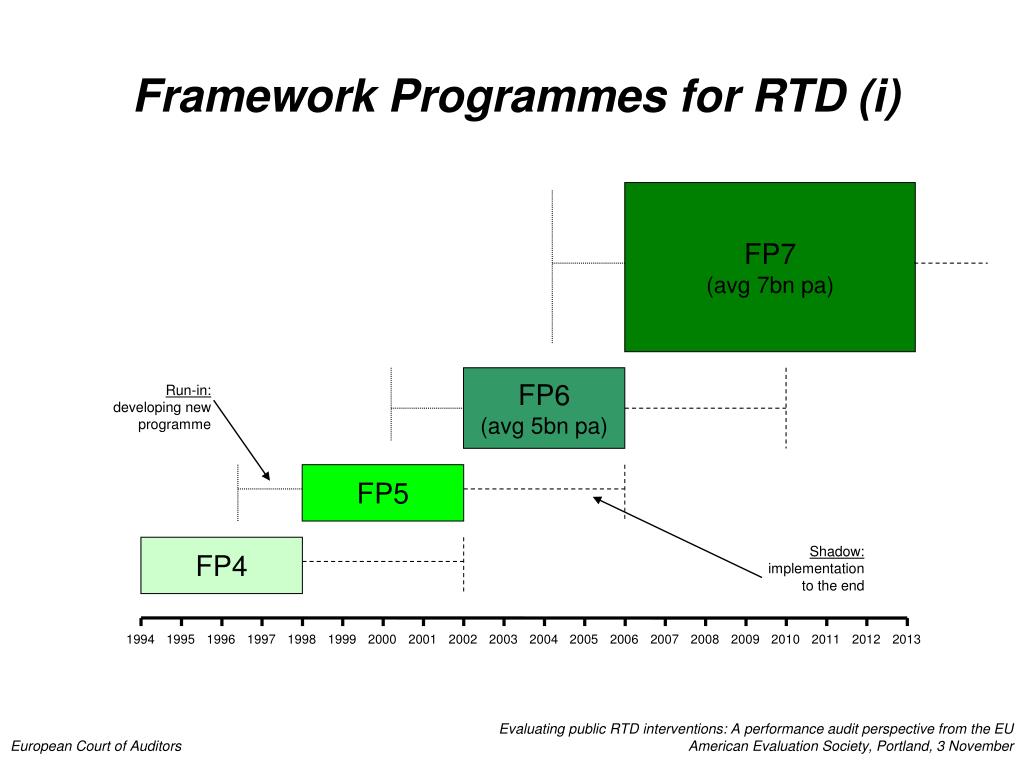 Framework Programmes for RTD (i)

FP7
(avg 7bn pa)

Run-in:
developing new
programme

FP6
(avg 5bn pa)

FP5

FP4

Shadow:
implementation
to the end

1994 1995 1996 1997 1998 1999 2000 2001 2002 2003 2004 2005 2006 2007 2008 2009 2010 2011 2012 2013

European Court of Auditors

Evaluating public RTD interventions: A performance audit perspective from the EU
American Evaluation Society, Portland, 3 November